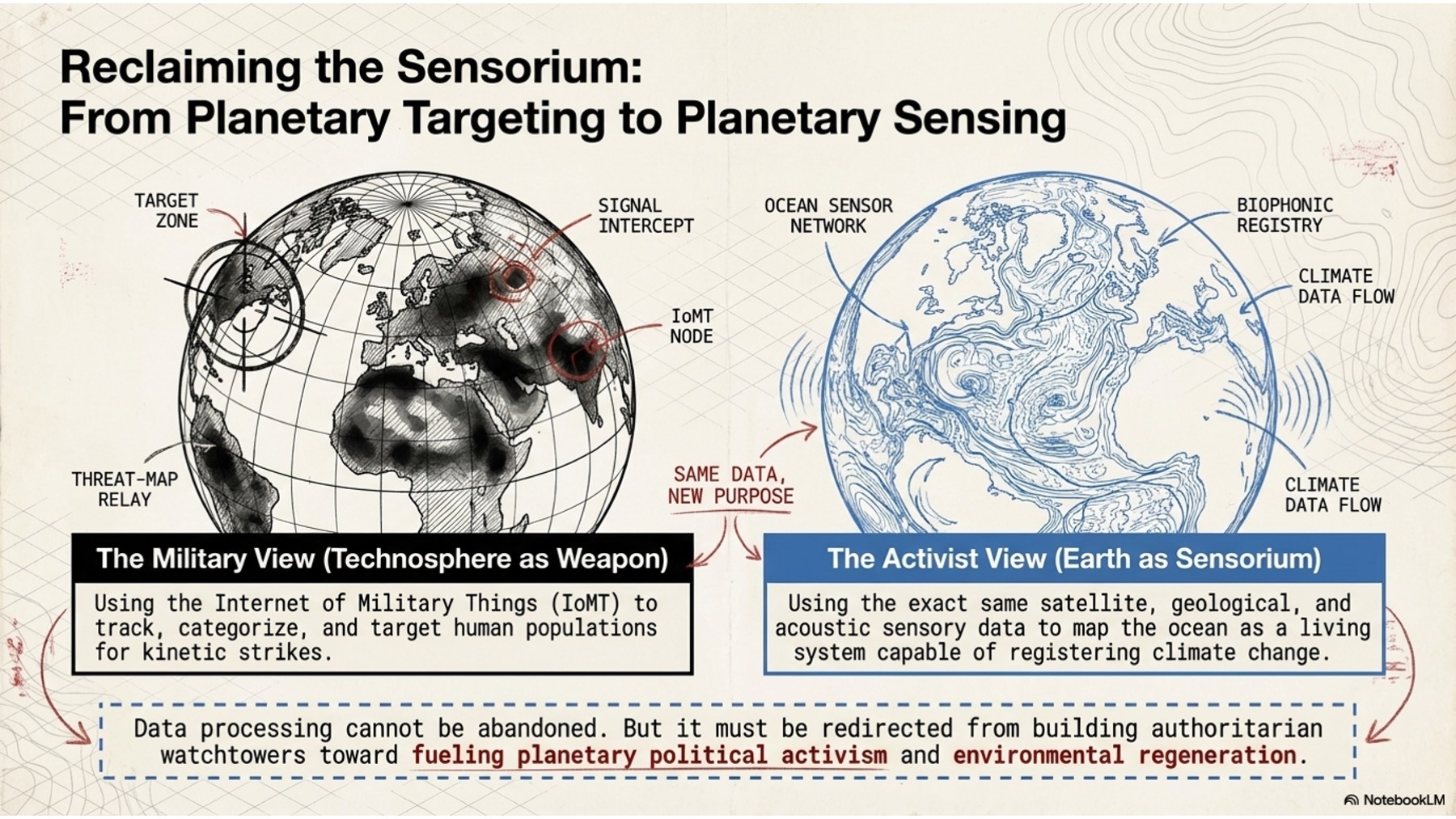 Reclaiming the Sensorium:
From Planetary Targeting to Planetary Sensing

TARGET ZONE

SIGNAL INTERCEPT

IoMT NODE

THREAT-MAP RELAY

OCEAN SENSOR NETWORK

BIOPHONIC REGISTRY

CLIMATE DATA FLOW

CLIMATE DATA FLOW

SAME DATA, NEW PURPOSE

The Military View (Technosphere as Weapon)

Using the Internet of Military Things (IoMT) to track, categorize, and target human populations for kinetic strikes.

The Activist View (Earth as Sensorium)

Using the exact same satellite, geological, and acoustic sensory data to map the ocean as a living system capable of registering climate change.

Data processing cannot be abandoned. But it must be redirected from building authoritarian watchtowers toward fueling planetary political activism and environmental regeneration.

NotebookLM